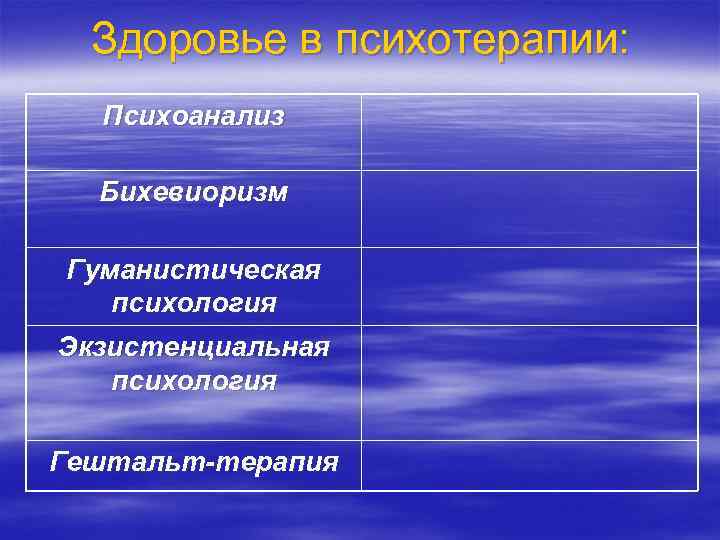 Здоровье в психотерапии:

| | |
|---|---|
| Психоанализ | |
| Бихевиоризм | |
| Гуманистическая психология | |
| Экзистенциальная психология | |
| Гештальт-терапия | |